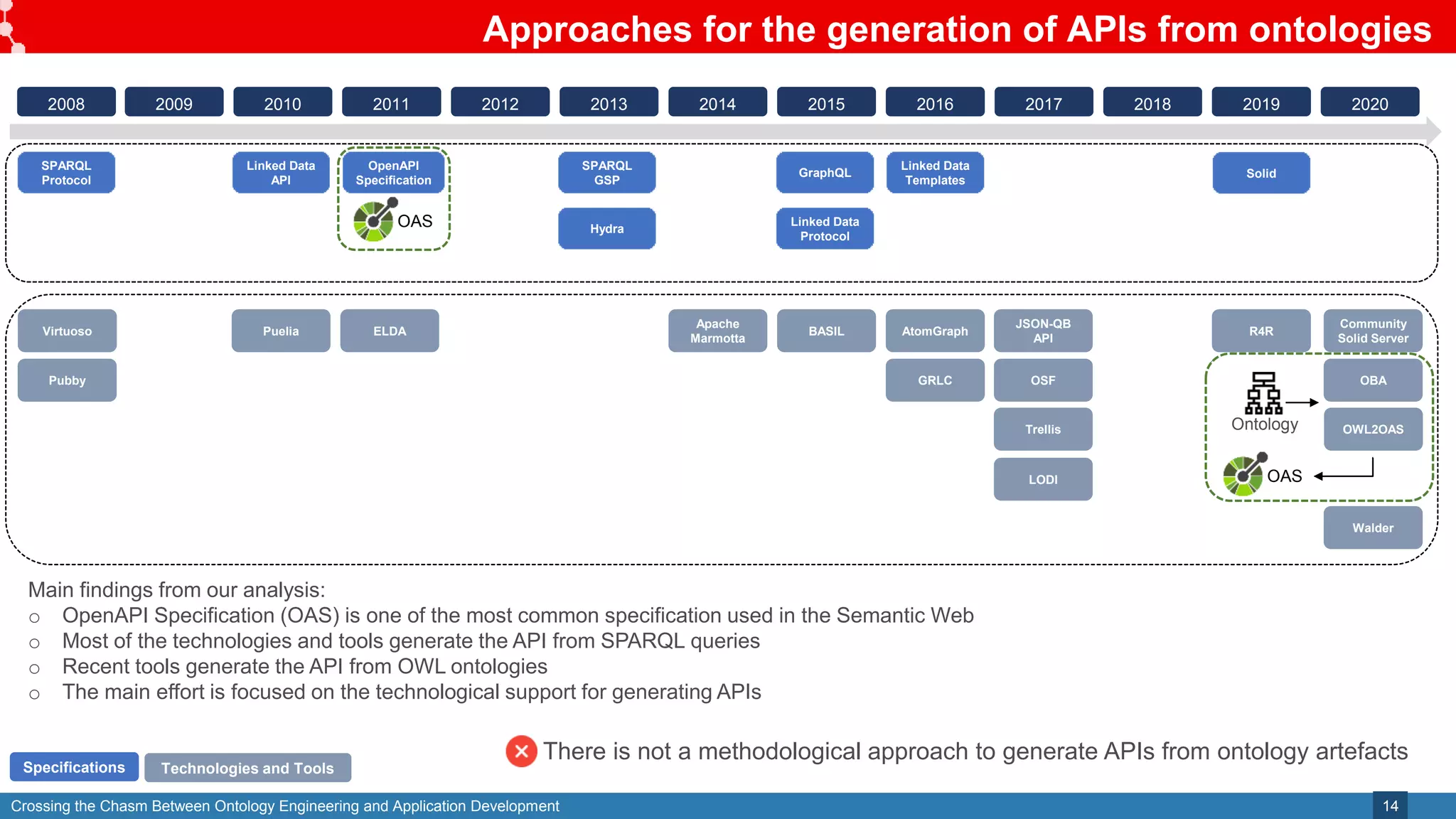 Approaches for the generation of APIs from ontologies

2008 2009 2010 2011 2012 2013 2014 2015 2016 2017 2018 2019 2020

SPARQL Protocol

Linked Data API

OpenAPI Specification

OAS

SPARQL GSP

Hydra

GraphQL

Linked Data Protocol

Linked Data Templates

Solid

Virtuoso

Pubby

Puelia

ELDA

Apache Marmotta

BASIL

AtomGraph

GRLC

JSON-QB API

OSF

Trellis

LODI

R4R

Community Solid Server

Ontology

OBA

OWL2OAS

OAS

Walder

Main findings from our analysis:
○ OpenAPI Specification (OAS) is one of the most common specification used in the Semantic Web
○ Most of the technologies and tools generate the API from SPARQL queries
○ Recent tools generate the API from OWL ontologies
○ The main effort is focused on the technological support for generating APIs

There is not a methodological approach to generate APIs from ontology artefacts

Specifications

Technologies and Tools

Crossing the Chasm Between Ontology Engineering and Application Development

14